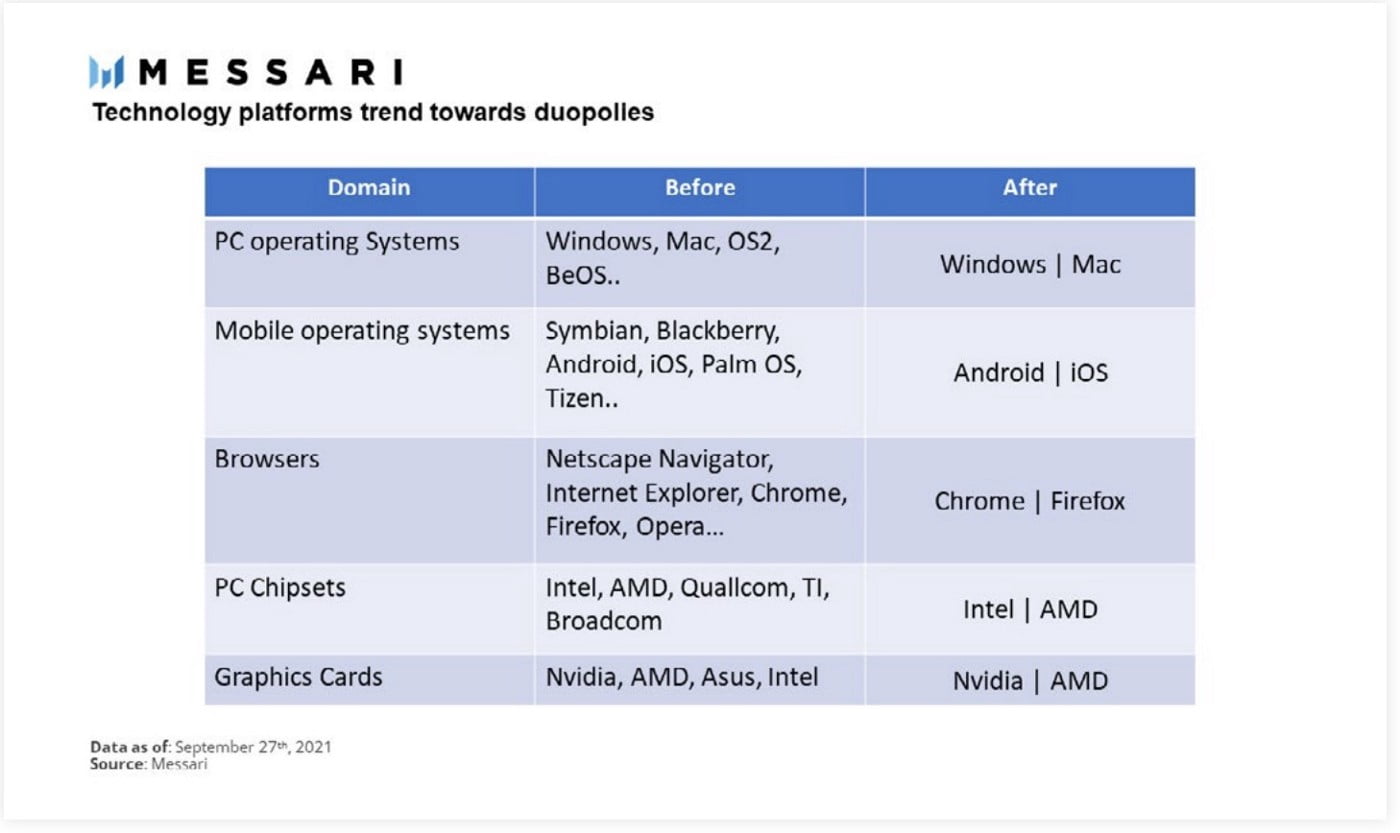 MESSARI
Technology platforms trend towards duopolies

| Domain | Before | After |
|---|---|---|
| PC operating Systems | Windows, Mac, OS2, BeOS.. | Windows \| Mac |
| Mobile operating systems | Symbian, Blackberry, Android, iOS, Palm OS, Tizen.. | Android \| iOS |
| Browsers | Netscape Navigator, Internet Explorer, Chrome, Firefox, Opera… | Chrome \| Firefox |
| PC Chipsets | Intel, AMD, Quallcom, TI, Broadcom | Intel \| AMD |
| Graphics Cards | Nvidia, AMD, Asus, Intel | Nvidia \| AMD |

Data as of: September 27th, 2021
Source: Messari